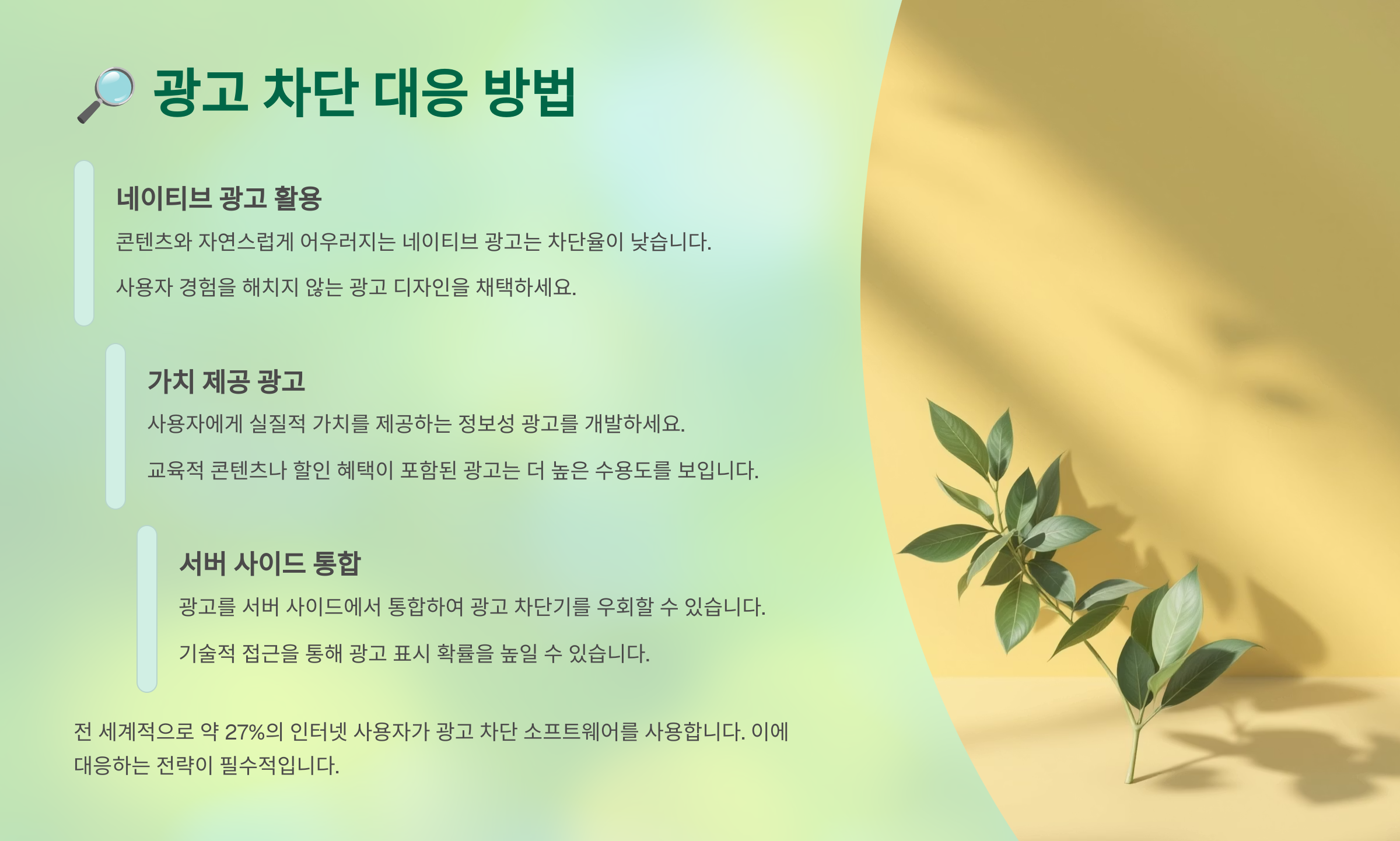 🔎 광고 차단 대응 방법

네이티브 광고 활용

콘텐츠와 자연스럽게 어우러지는 네이티브 광고는 차단율이 낮습니다.

사용자 경험을 해치지 않는 광고 디자인을 채택하세요.

가치 제공 광고

사용자에게 실질적 가치를 제공하는 정보성 광고를 개발하세요.

교육적 콘텐츠나 할인 혜택이 포함된 광고는 더 높은 수용도를 보입니다.

서버 사이드 통합

광고를 서버 사이드에서 통합하여 광고 차단기를 우회할 수 있습니다.

기술적 접근을 통해 광고 표시 확률을 높일 수 있습니다.

전 세계적으로 약 27%의 인터넷 사용자가 광고 차단 소프트웨어를 사용합니다. 이에 대응하는 전략이 필수적입니다.